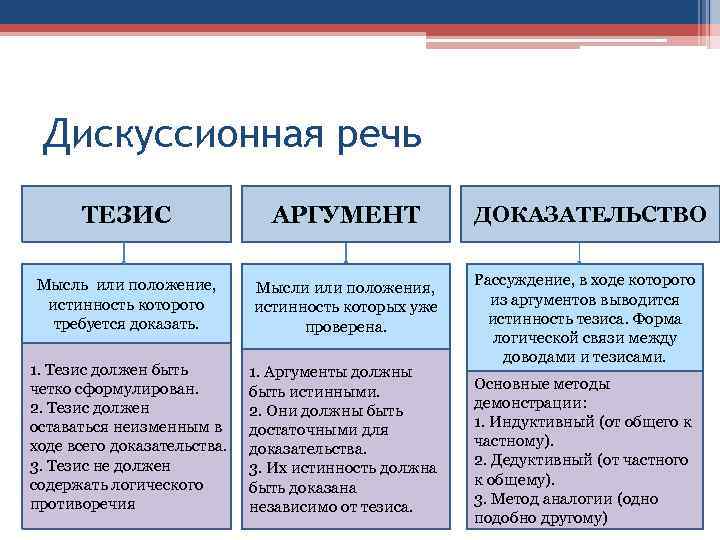 Дискуссионная речь

ТЕЗИС

Мысль или положение, истинность которого требуется доказать.

1. Тезис должен быть четко сформулирован.
2. Тезис должен оставаться неизменным в ходе всего доказательства.
3. Тезис не должен содержать логического противоречия

АРГУМЕНТ

Мысли или положения, истинность которых уже проверена.

1. Аргументы должны быть истинными.
2. Они должны быть достаточными для доказательства.
3. Их истинность должна быть доказана независимо от тезиса.

ДОКАЗАТЕЛЬСТВО

Рассуждение, в ходе которого из аргументов выводится истинность тезиса. Форма логической связи между доводами и тезисами.

Основные методы демонстрации:
1. Индуктивный (от общего к частному).
2. Дедуктивный (от частного к общему).
3. Метод аналогии (одно подобно другому)